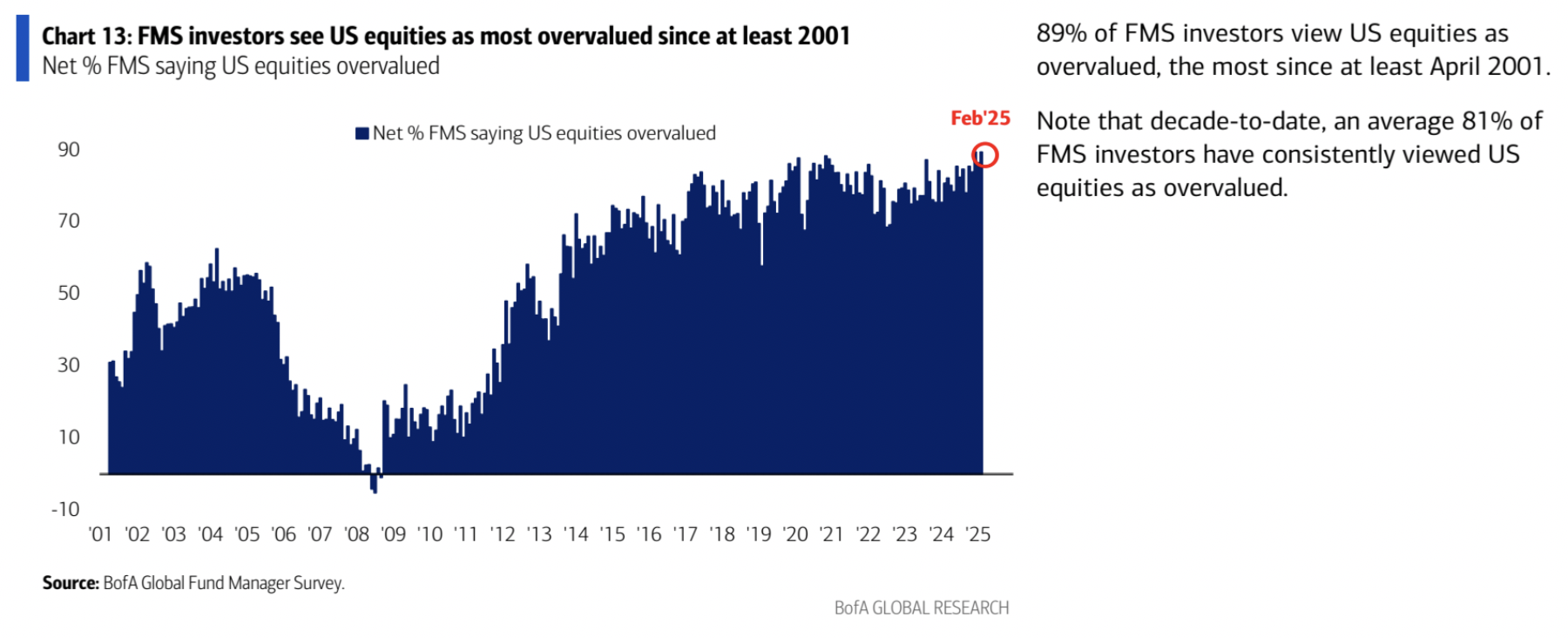 Chart 13: FMS investors see US equities as most overvalued since at least 2001
Net % FMS saying US equities overvalued

Net % FMS saying US equities overvalued

Feb'25

90
70
50
30
10
-10

'01 '02 '03 '04 '05 '06 '07 '08 '09 '10 '11 '12 '13 '14 '15 '16 '17 '18 '19 '20 '21 '22 '23 '24 '25

Source: BofA Global Fund Manager Survey.

BofA GLOBAL RESEARCH

89% of FMS investors view US equities as overvalued, the most since at least April 2001.

Note that decade-to-date, an average 81% of FMS investors have consistently viewed US equities as overvalued.